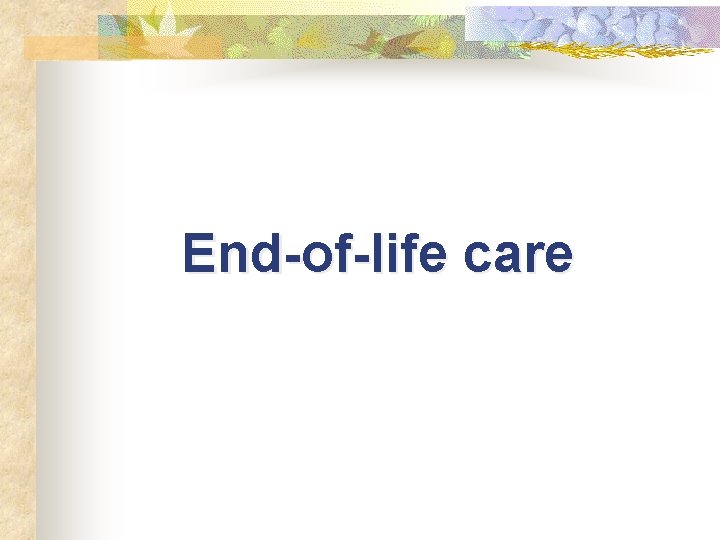 End-of-life care